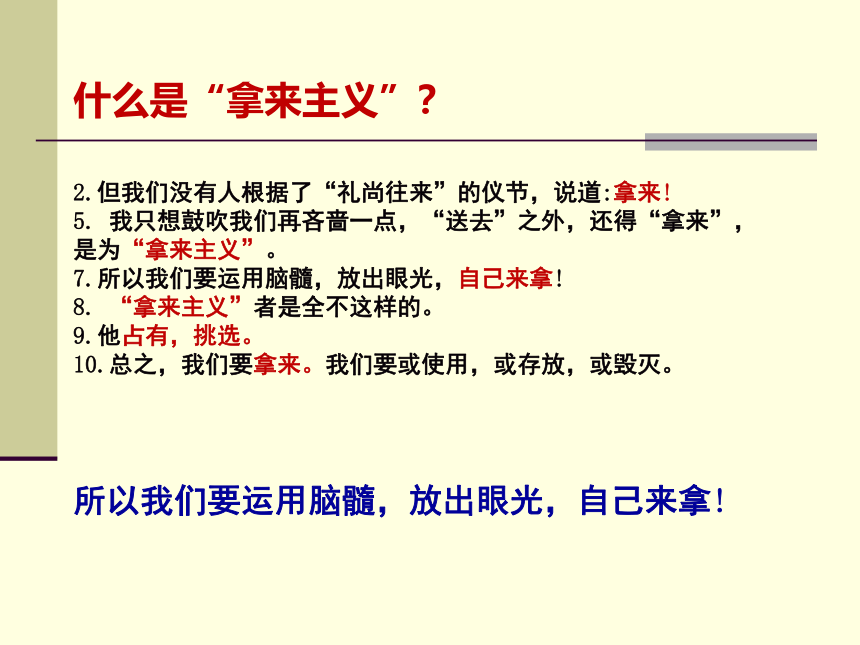 什么是“拿来主义”？

2.但我们没有人根据了“礼尚往来”的仪节，说道:拿来！
5. 我只想鼓吹我们再吝啬一点，“送去”之外，还得“拿来”，是为“拿来主义”。
7.所以我们要运用脑髓，放出眼光，自己来拿！
8. “拿来主义”者是全不这样的。
9.他占有，挑选。
10.总之，我们要拿来。我们要或使用，或存放，或毁灭。

所以我们要运用脑髓，放出眼光，自己来拿！